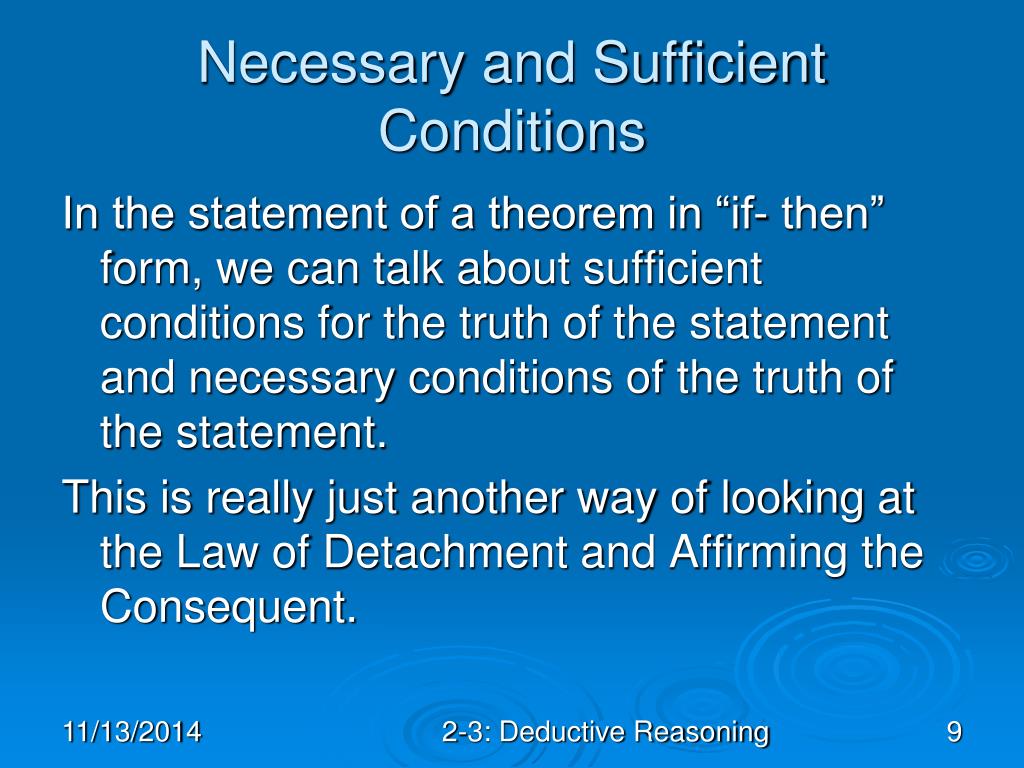 Necessary and Sufficient Conditions

In the statement of a theorem in “if- then” form, we can talk about sufficient conditions for the truth of the statement and necessary conditions of the truth of the statement.

This is really just another way of looking at the Law of Detachment and Affirming the Consequent.

11/13/2014

2-3: Deductive Reasoning

9